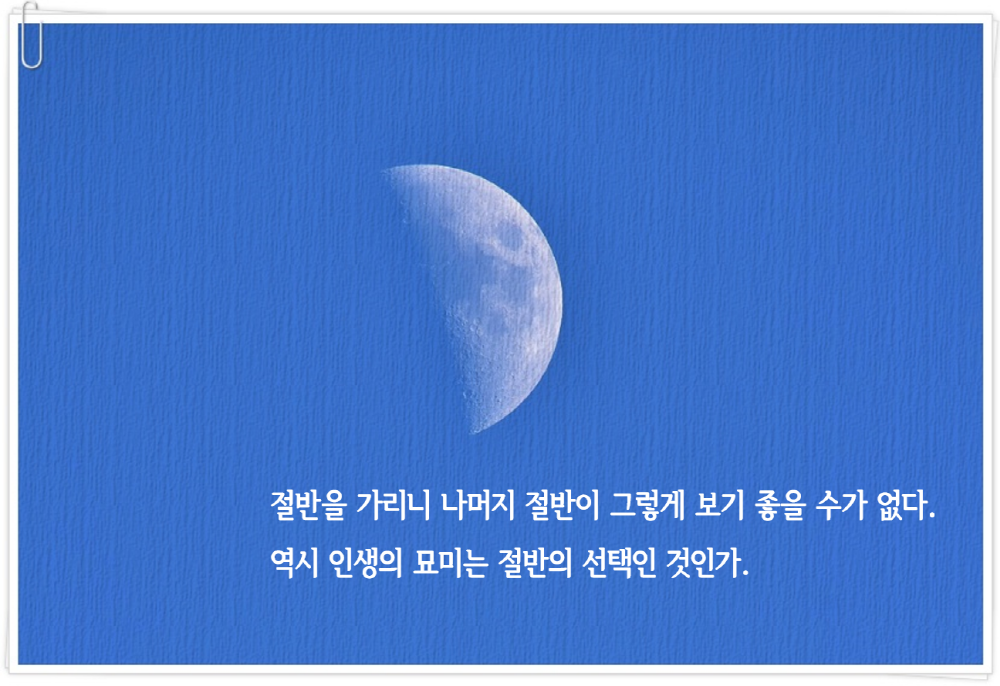 절반을 가리니 나머지 절반이 그렇게 보기 좋을 수가 없다.
역시 인생의 묘미는 절반의 선택인 것인가.